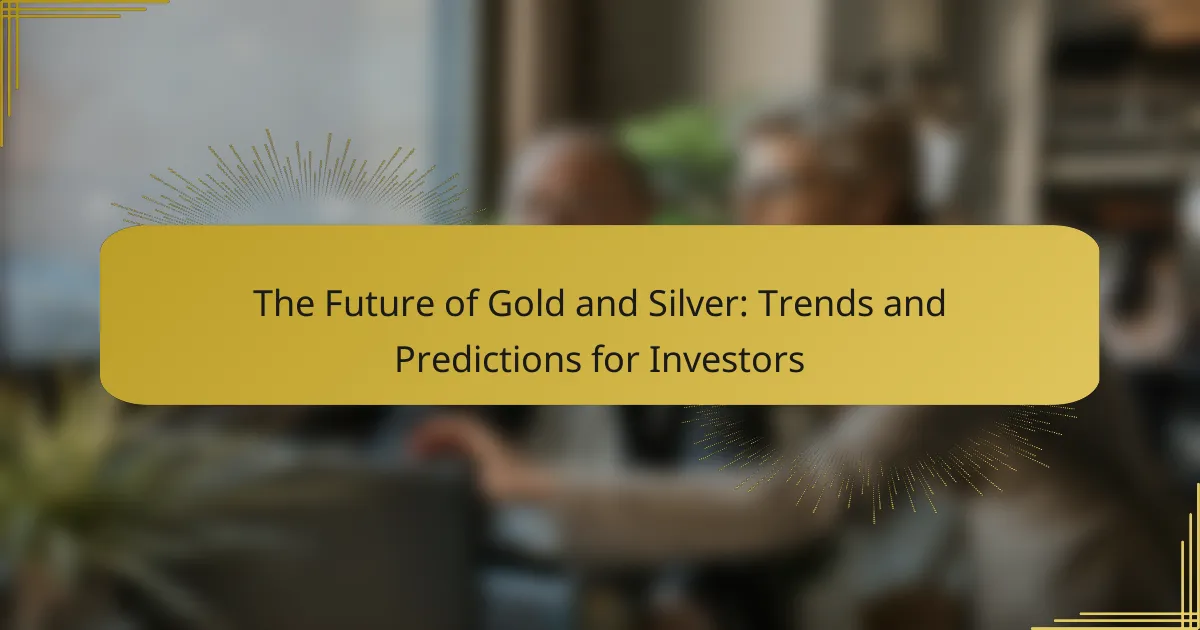 The Future of Gold and Silver: Trends and Predictions for Investors